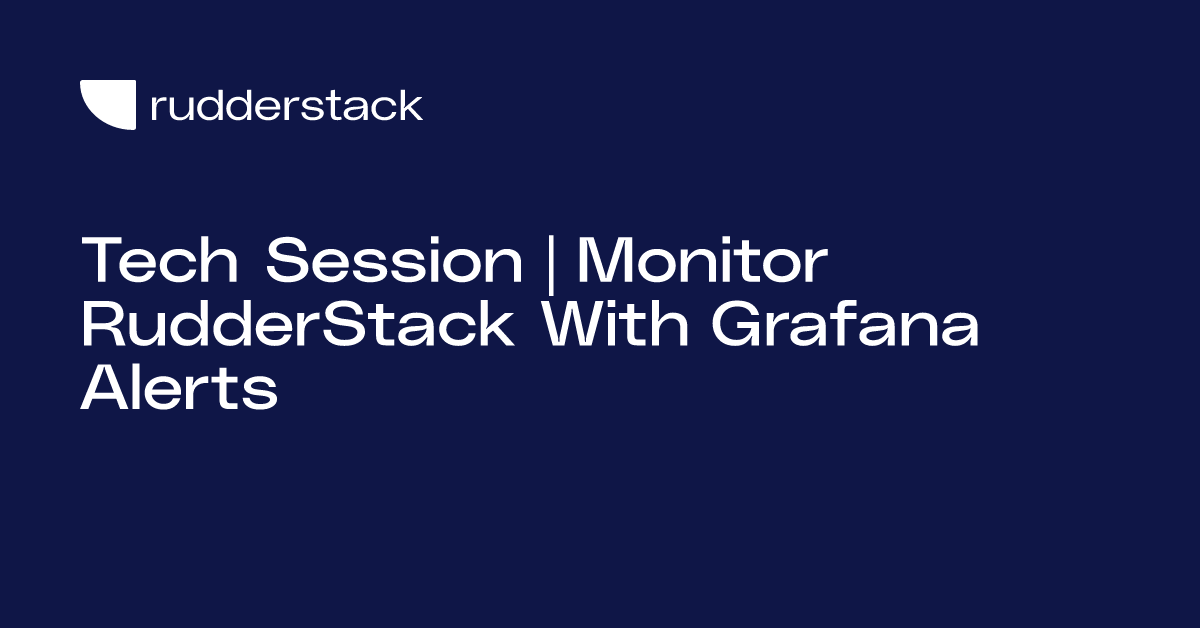 rudderstack

Tech Session | Monitor RudderStack With Grafana Alerts